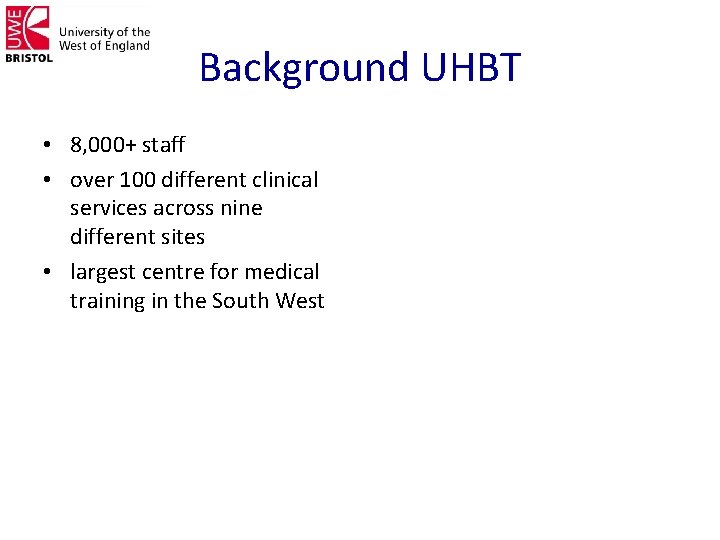 UWE
BRISTOL
University of the West of England

Background UHBT

• 8,000+ staff
• over 100 different clinical services across nine different sites
• largest centre for medical training in the South West